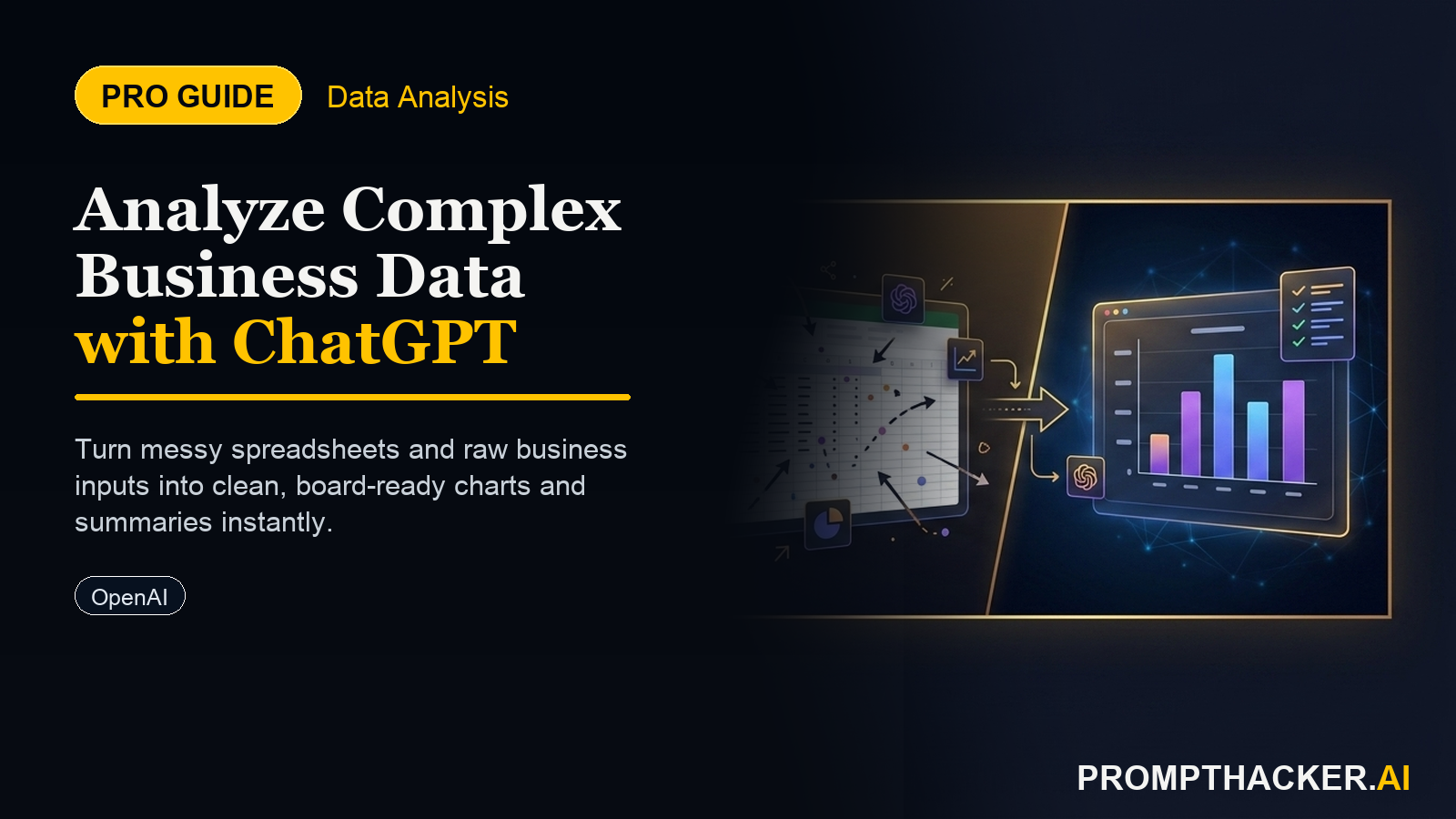 PRO GUIDE Data Analysis

Analyze Complex Business Data with ChatGPT

Turn messy spreadsheets and raw business inputs into clean, board-ready charts and summaries instantly.

OpenAI

PROMPTHACKER.AI